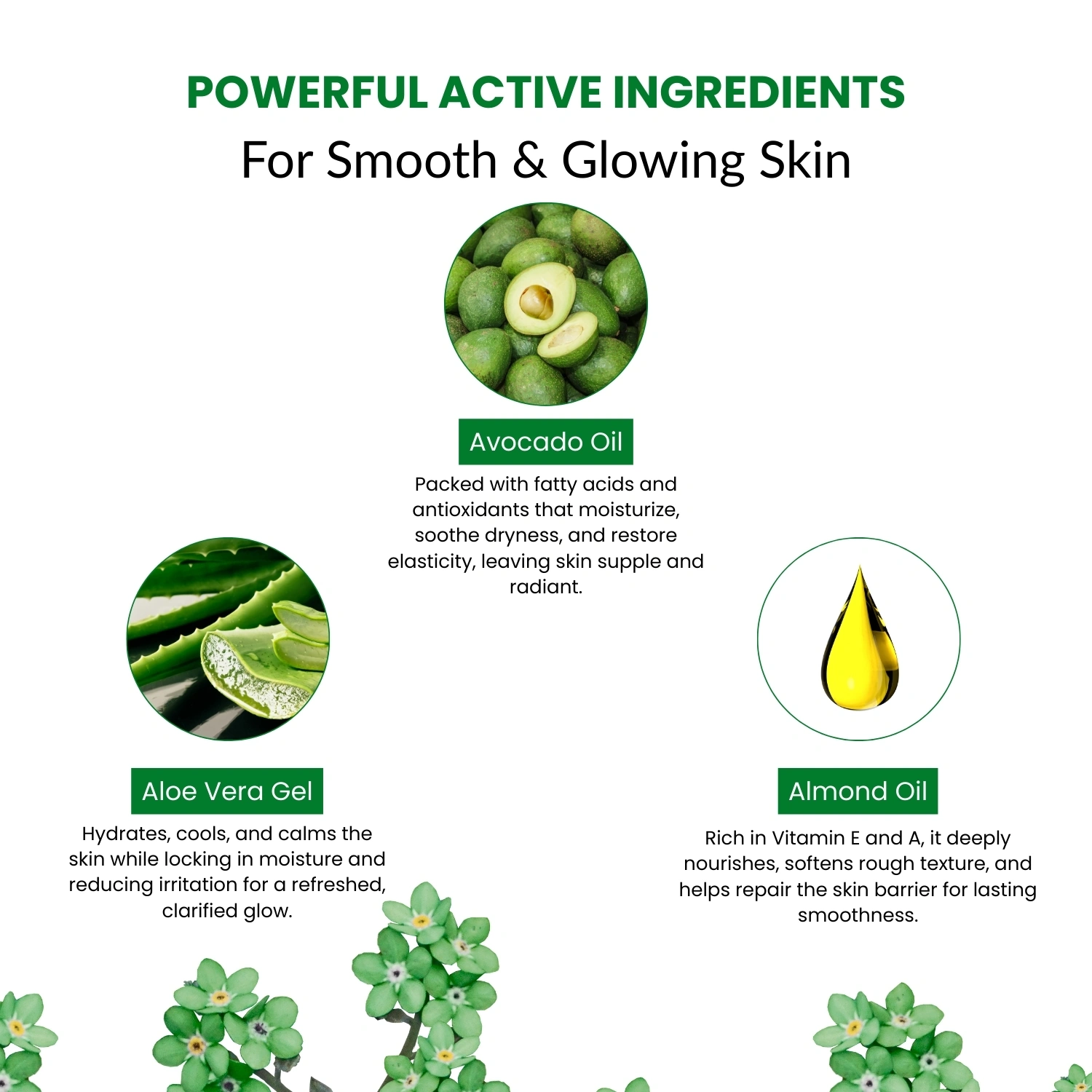 POWERFUL ACTIVE INGREDIENTS
For Smooth & Glowing Skin

Avocado Oil
Packed with fatty acids and antioxidants that moisturize, soothe dryness, and restore elasticity, leaving skin supple and radiant.

Aloe Vera Gel
Hydrates, cools, and calms the skin while locking in moisture and reducing irritation for a refreshed, clarified glow.

Almond Oil
Rich in Vitamin E and A, it deeply nourishes, softens rough texture, and helps repair the skin barrier for lasting smoothness.